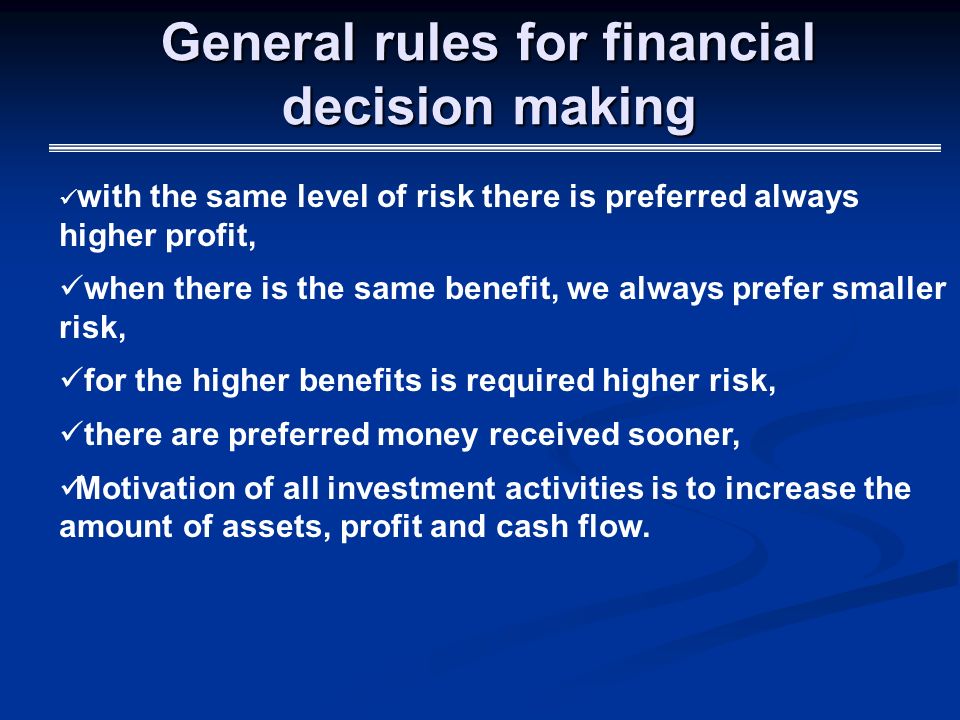 General rules for financial decision making

✓with the same level of risk there is preferred always higher profit,

✓when there is the same benefit, we always prefer smaller risk,

✓for the higher benefits is required higher risk,

✓there are preferred money received sooner,

✓Motivation of all investment activities is to increase the amount of assets, profit and cash flow.